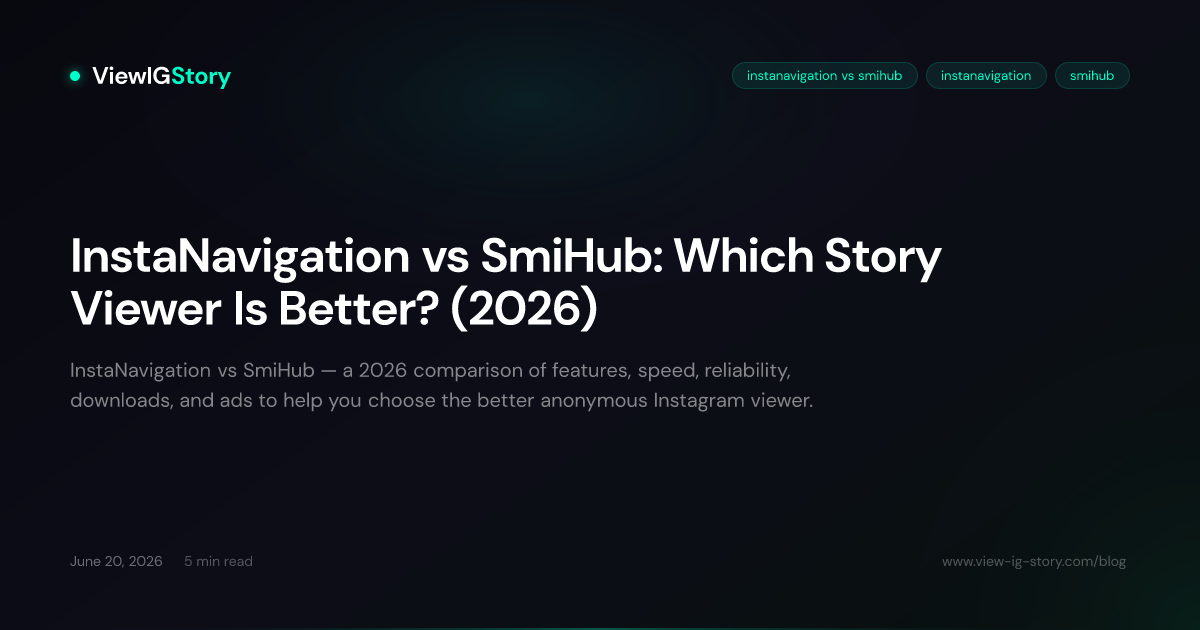 ViewIGStory

instanavigation vs smihub
instanavigation
smihub

InstaNavigation vs SmiHub: Which Story Viewer Is Better? (2026)

InstaNavigation vs SmiHub — a 2026 comparison of features, speed, reliability, downloads, and ads to help you choose the better anonymous Instagram viewer.

June 20, 2026
5 min read
www.view-ig-story.com/blog